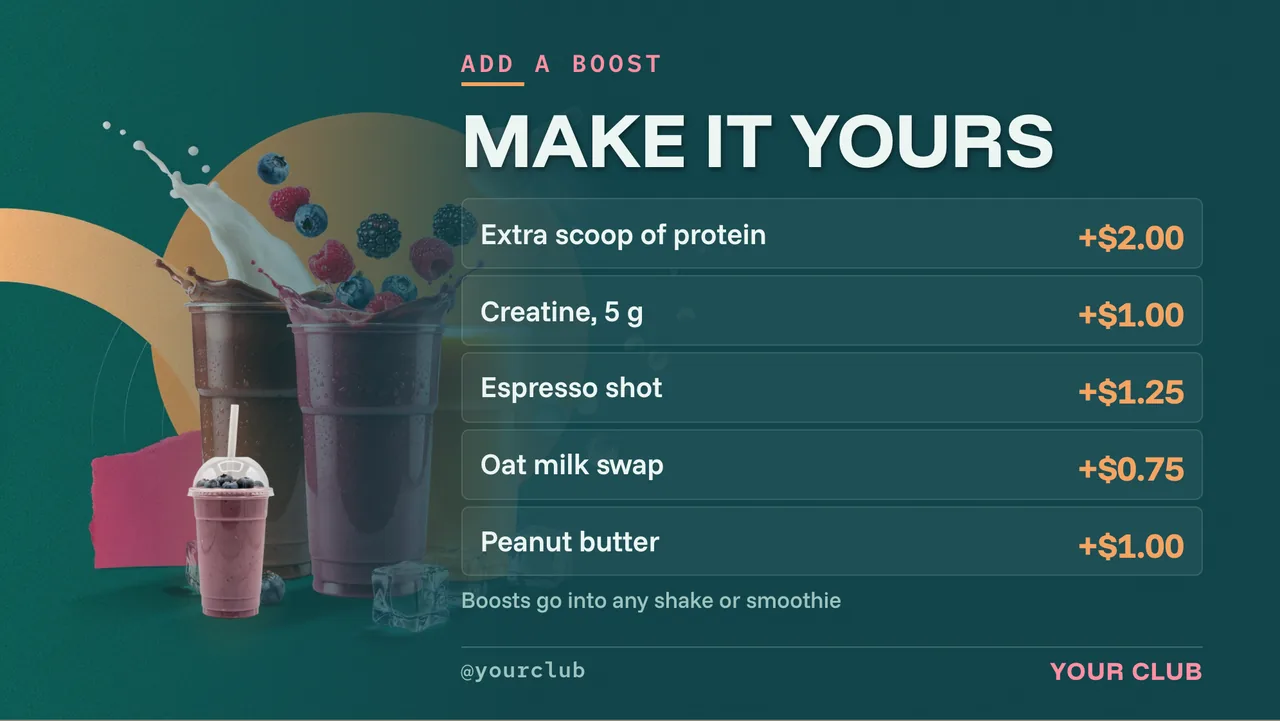 ADD A BOOST

MAKE IT YOURS

| | |
|---|---|
| Extra scoop of protein | +$2.00 |
| Creatine, 5 g | +$1.00 |
| Espresso shot | +$1.25 |
| Oat milk swap | +$0.75 |
| Peanut butter | +$1.00 |

Boosts go into any shake or smoothie

@yourclub

YOUR CLUB